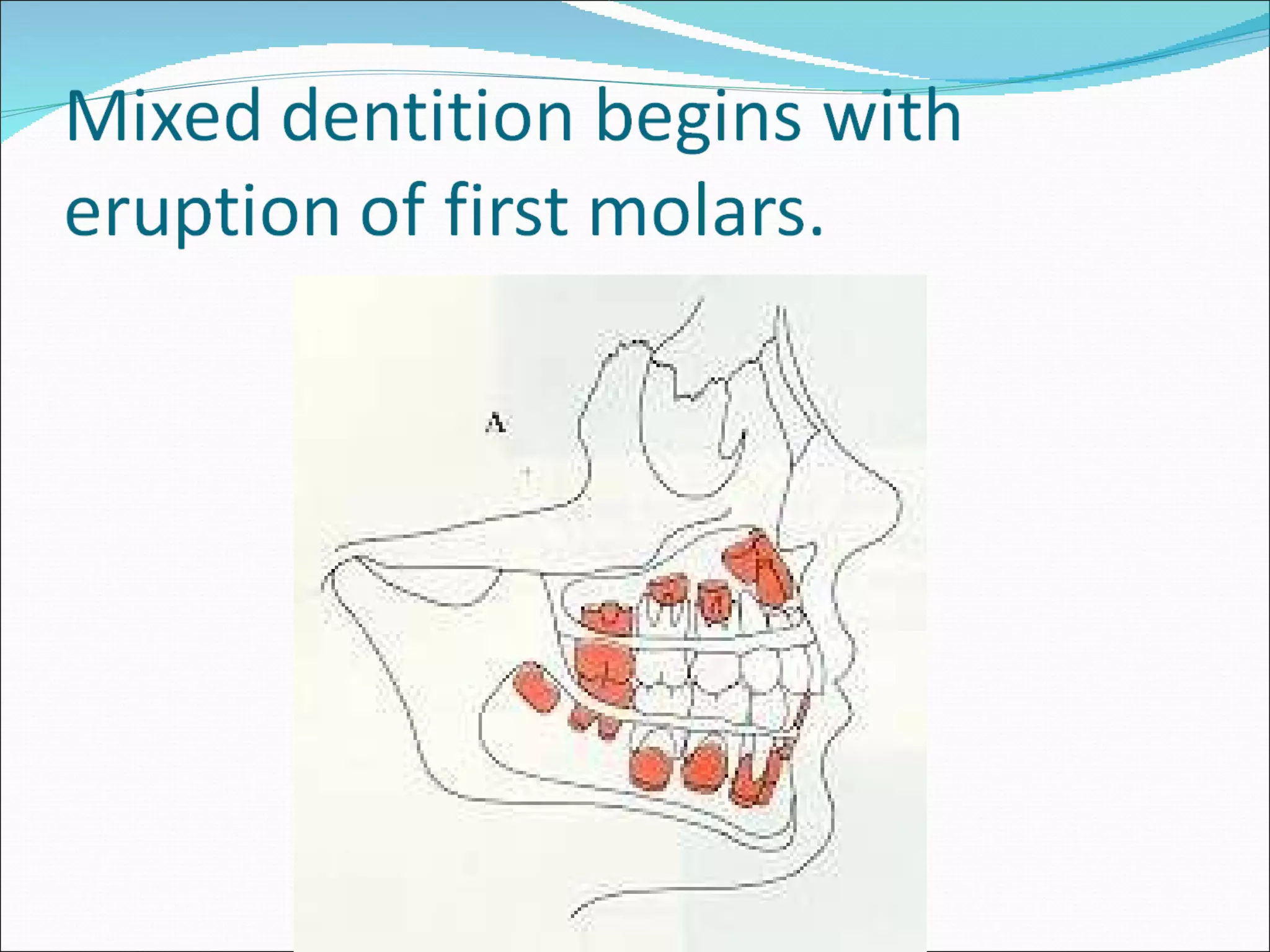 Mixed dentition begins with eruption of first molars.

A